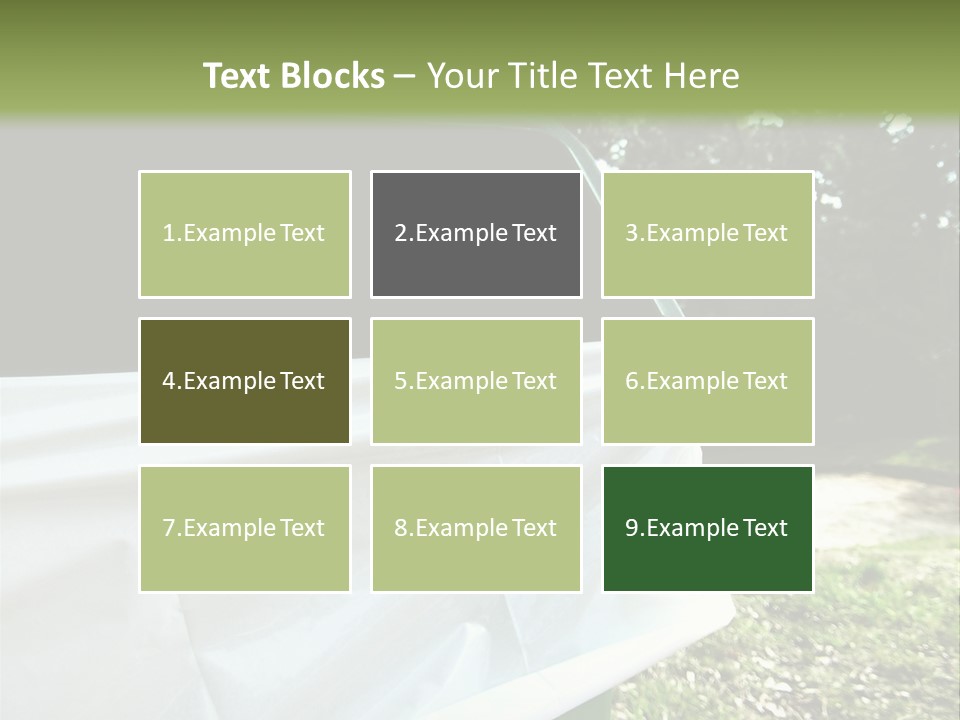 Text Blocks – Your Title Text Here

1.Example Text

2.Example Text

3.Example Text

4.Example Text

5.Example Text

6.Example Text

7.Example Text

8.Example Text

9.Example Text